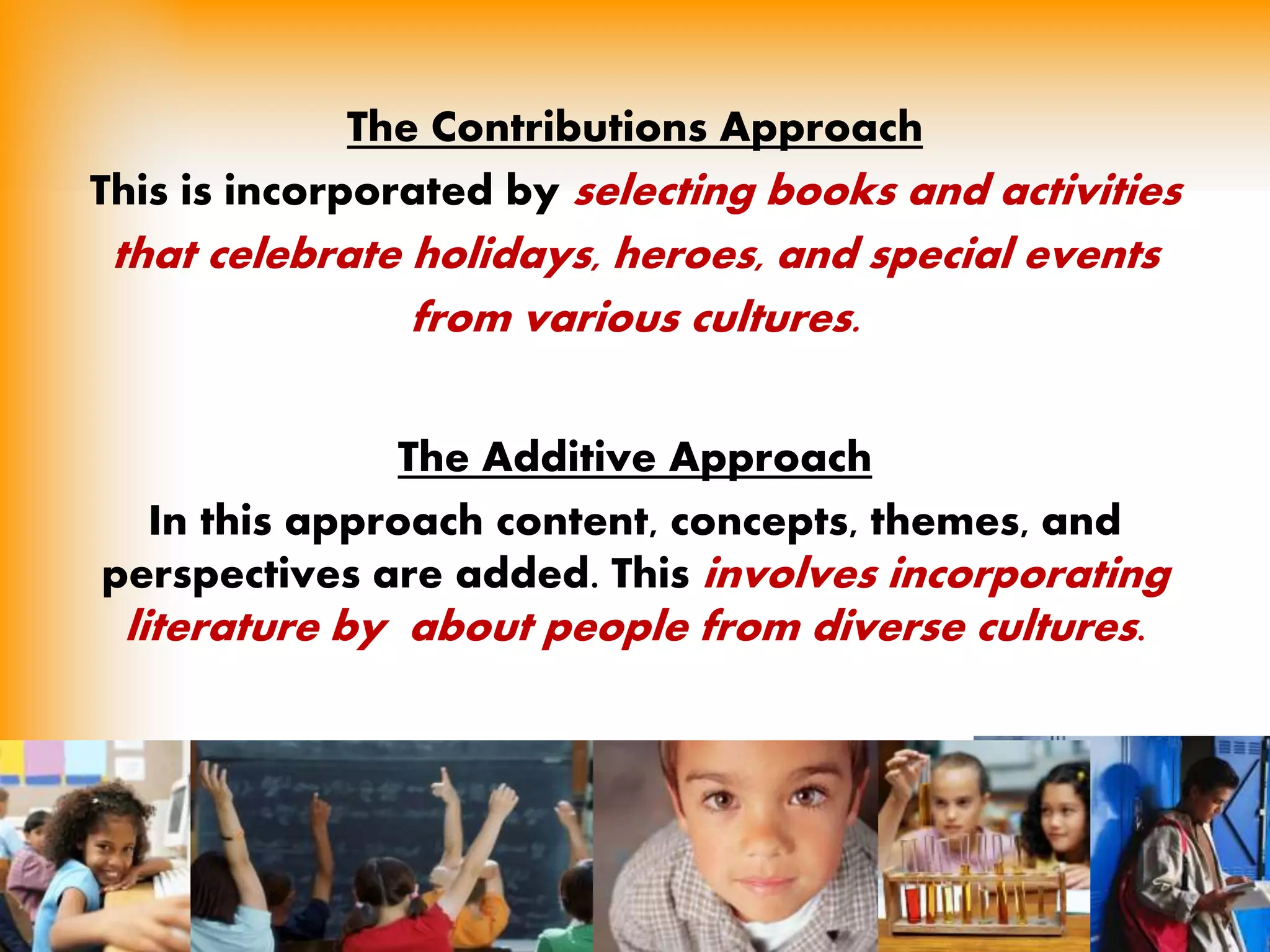 The Contributions Approach

This is incorporated by selecting books and activities that celebrate holidays, heroes, and special events from various cultures.

The Additive Approach

In this approach content, concepts, themes, and perspectives are added. This involves incorporating literature by about people from diverse cultures.